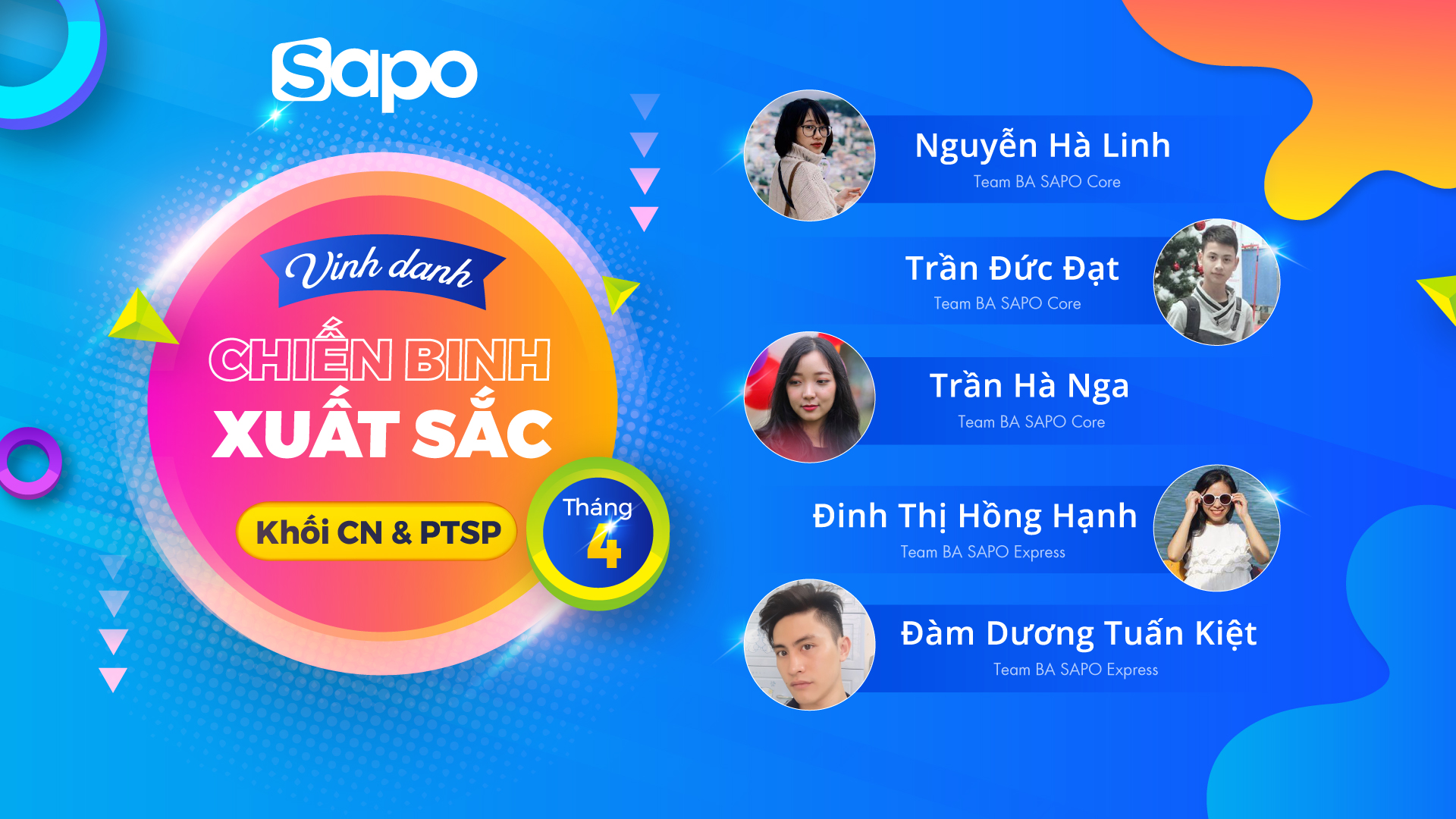 Sapo

Vinh danh

CHIẾN BINH
XUẤT SẮC

Khối CN & PTSP

Tháng
4

Nguyễn Hà Linh
Team BA SAPO Core

Trần Đức Đạt
Team BA SAPO Core

Trần Hà Nga
Team BA SAPO Core

Đinh Thị Hồng Hạnh
Team BA SAPO Express

Đàm Dương Tuấn Kiệt
Team BA SAPO Express